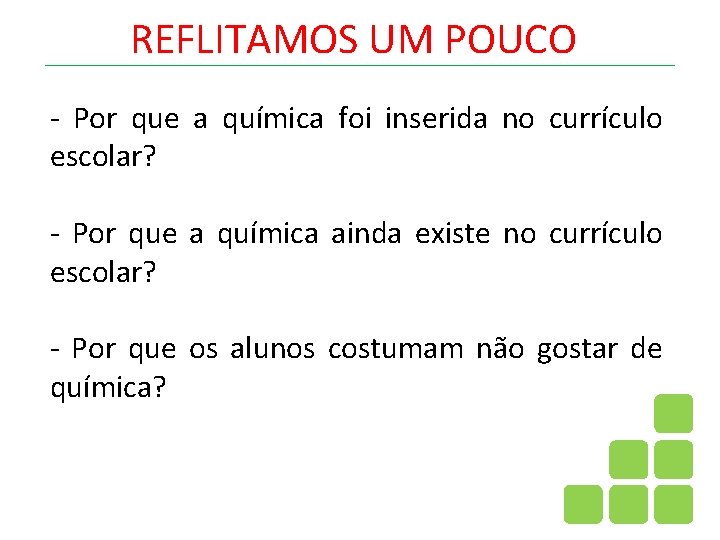 REFLITAMOS UM POUCO

- Por que a química foi inserida no currículo escolar?

- Por que a química ainda existe no currículo escolar?

- Por que os alunos costumam não gostar de química?